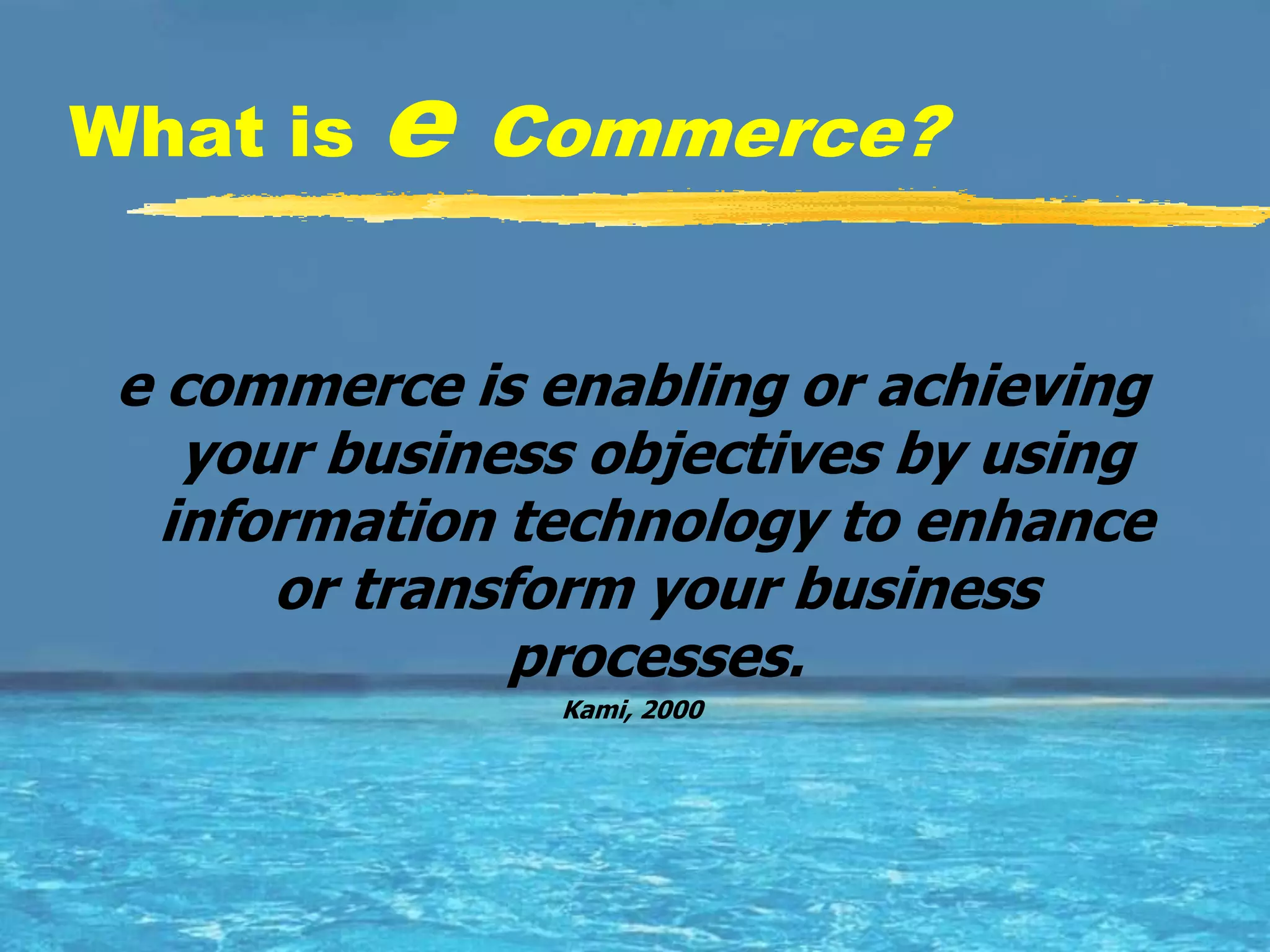 What is e Commerce?

e commerce is enabling or achieving your business objectives by using information technology to enhance or transform your business processes.

Kami, 2000